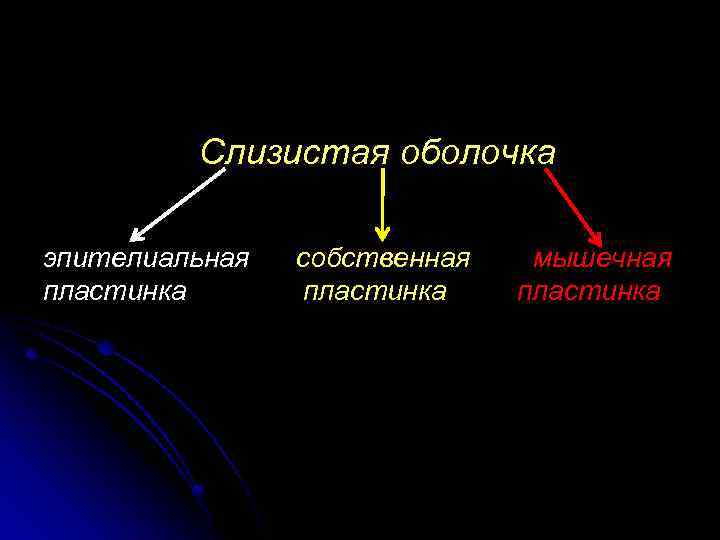 Слизистая оболочка

эпителиальная пластинка

собственная пластинка

мышечная пластинка